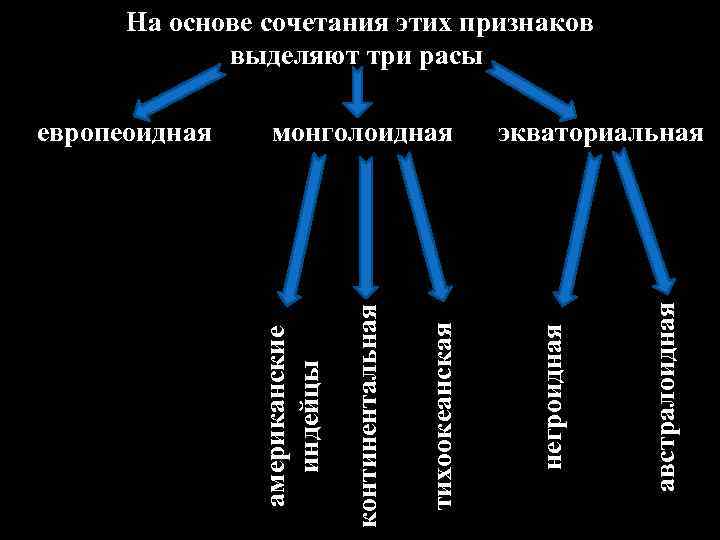 На основе сочетания этих признаков выделяют три расы

европеоидная

монголоидная

экваториальная

американские индейцы

континентальная

тихоокеанская

негроидная

австралоидная